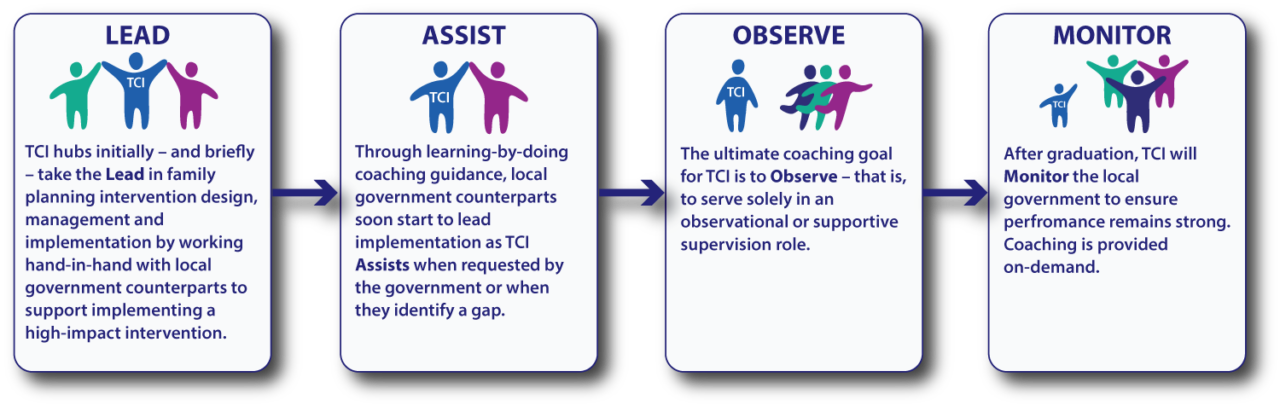 LEAD

TCI

TCI hubs initially – and briefly – take the Lead in family planning intervention design, management and implementation by working hand-in-hand with local government counterparts to support implementing a high-impact intervention.

ASSIST

TCI

Through learning-by-doing coaching guidance, local government counterparts soon start to lead implementation as TCI Assists when requested by the government or when they identify a gap.

OBSERVE

TCI

The ultimate coaching goal for TCI is to Observe – that is, to serve solely in an observational or supportive supervision role.

MONITOR

TCI

After graduation, TCI will Monitor the local government to ensure perfromance remains strong. Coaching is provided on-demand.